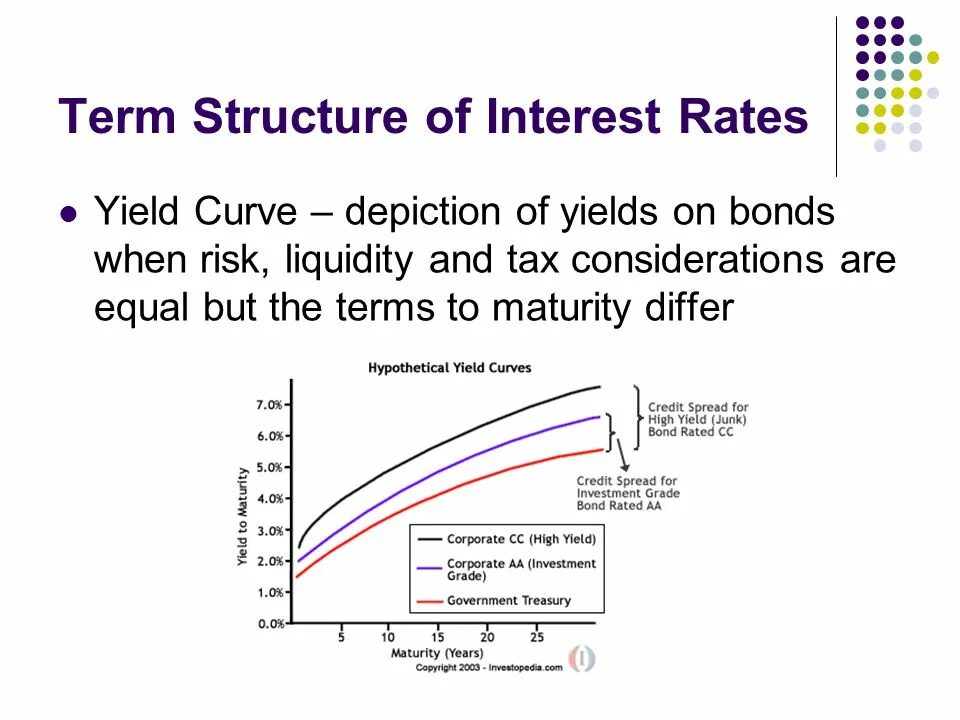 Term Structure of Interest Rates

Yield Curve – depiction of yields on bonds when risk, liquidity and tax considerations are equal but the terms to maturity differ

Hypothetical Yield Curves

7.0%
6.0%
5.0%
4.0%
3.0%
2.0%
1.0%
0.0%

Yield to Maturity

Credit Spread for High Yield (Junk) Bond Rated CC

Credit Spread for Investment Grade Bond Rated AA

Corporate CC (High Yield)
Corporate AA (Investment Grade)
Government Treasury

5 10 15 20 25

Maturity (Years)

Copyright 2003 - Investopedia.com